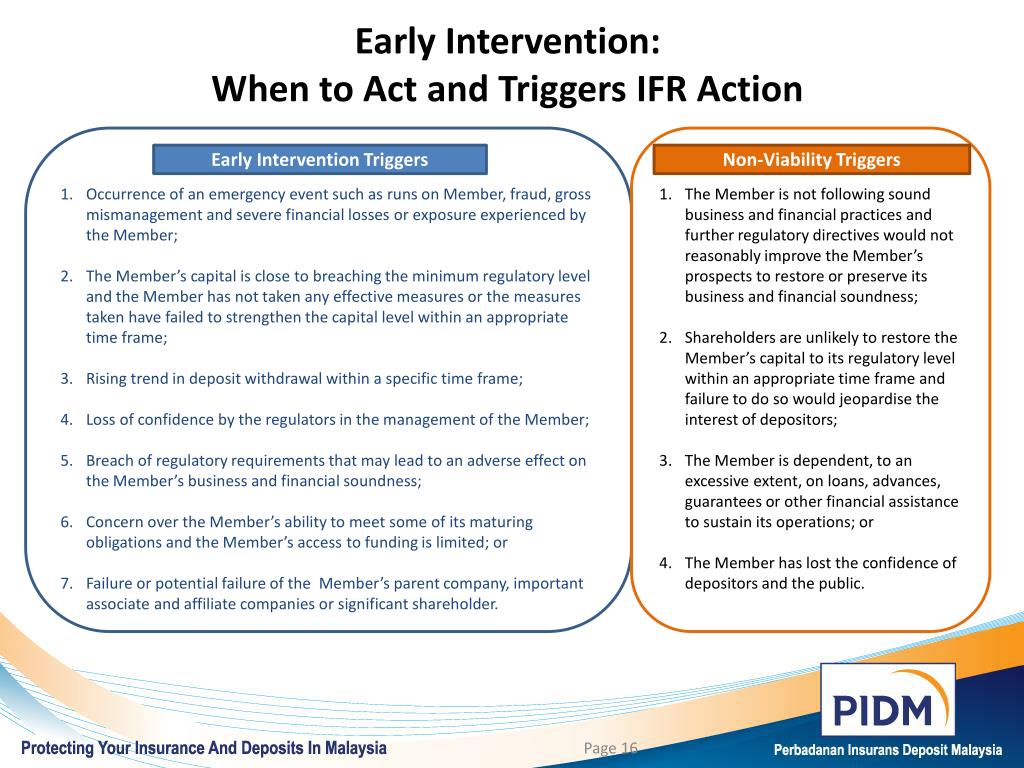 Early Intervention:
When to Act and Triggers IFR Action

Early Intervention Triggers

1. Occurrence of an emergency event such as runs on Member, fraud, gross mismanagement and severe financial losses or exposure experienced by the Member;

2. The Member's capital is close to breaching the minimum regulatory level and the Member has not taken any effective measures or the measures taken have failed to strengthen the capital level within an appropriate time frame;

3. Rising trend in deposit withdrawal within a specific time frame;

4. Loss of confidence by the regulators in the management of the Member;

5. Breach of regulatory requirements that may lead to an adverse effect on the Member's business and financial soundness;

6. Concern over the Member's ability to meet some of its maturing obligations and the Member's access to funding is limited; or

7. Failure or potential failure of the Member's parent company, important associate and affiliate companies or significant shareholder.

Non-Viability Triggers

1. The Member is not following sound business and financial practices and further regulatory directives would not reasonably improve the Member's prospects to restore or preserve its business and financial soundness;

2. Shareholders are unlikely to restore the Member's capital to its regulatory level within an appropriate time frame and failure to do so would jeopardise the interest of depositors;

3. The Member is dependent, to an excessive extent, on loans, advances, guarantees or other financial assistance to sustain its operations; or

4. The Member has lost the confidence of depositors and the public.

PIDM

Protecting Your Insurance And Deposits In Malaysia

Page 16

Perbadanan Insurans Deposit Malaysia